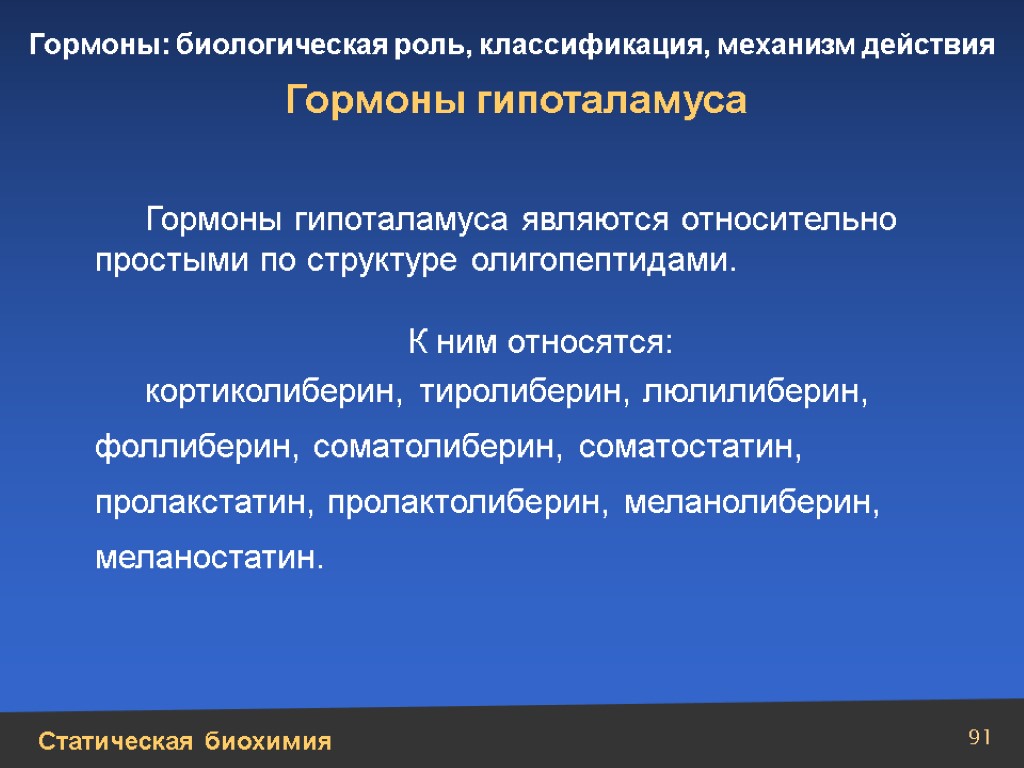 Гормоны: биологическая роль, классификация, механизм действия

Гормоны гипоталамуса

Гормоны гипоталамуса являются относительно простыми по структуре олигопептидами.

К ним относятся:

кортиколиберин, тиролиберин, люлилиберин, фоллиберин, соматолиберин, соматостатин, пролакстатин, пролактолиберин, меланолиберин, меланостатин.

Статическая биохимия

91